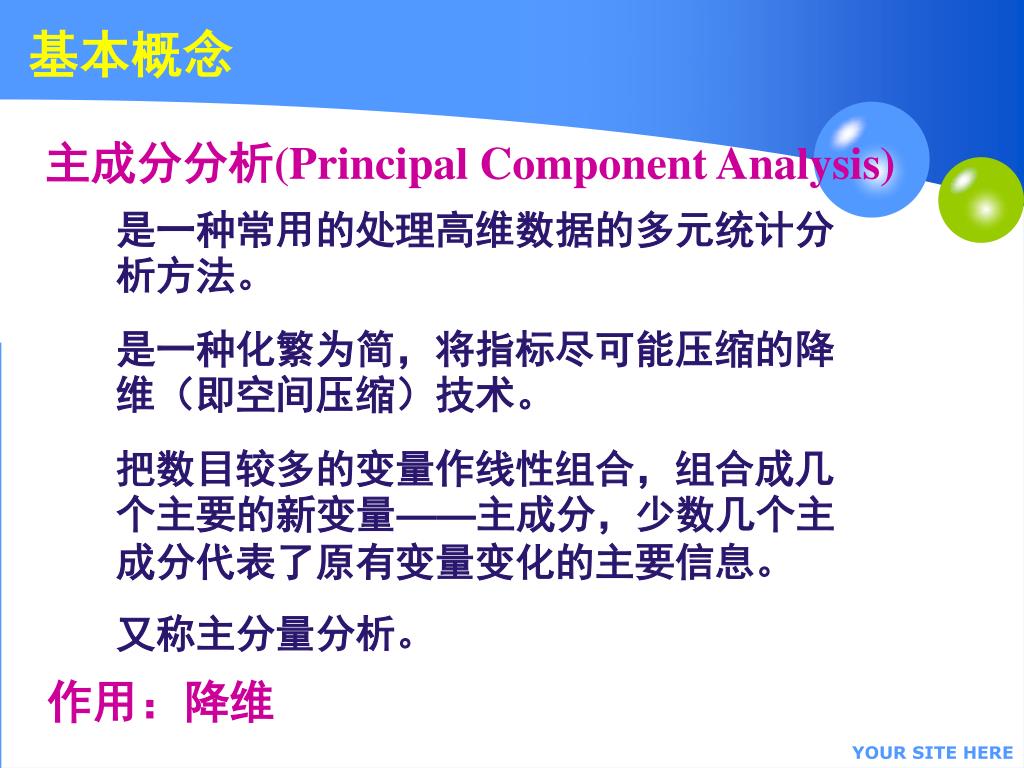 基本概念

主成分分析(Principal Component Analysis)

是一种常用的处理高维数据的多元统计分析方法。

是一种化繁为简，将指标尽可能压缩的降维（即空间压缩）技术。

把数目较多的变量作线性组合，组合成几个主要的新变量——主成分，少数几个主成分代表了原有变量变化的主要信息。

又称主分量分析。

作用：降维

YOUR SITE HERE